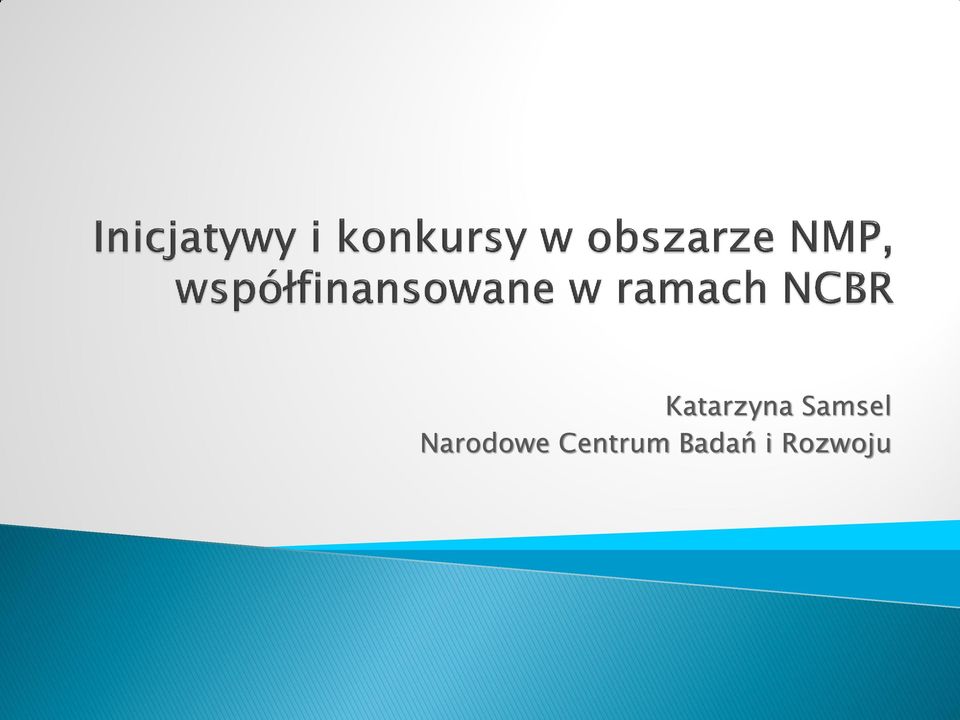 Inicjatywy i konkursy w obszarze NMP, współfinansowane w ramach NCBR

Katarzyna Samsel
Narodowe Centrum Badań i Rozwoju